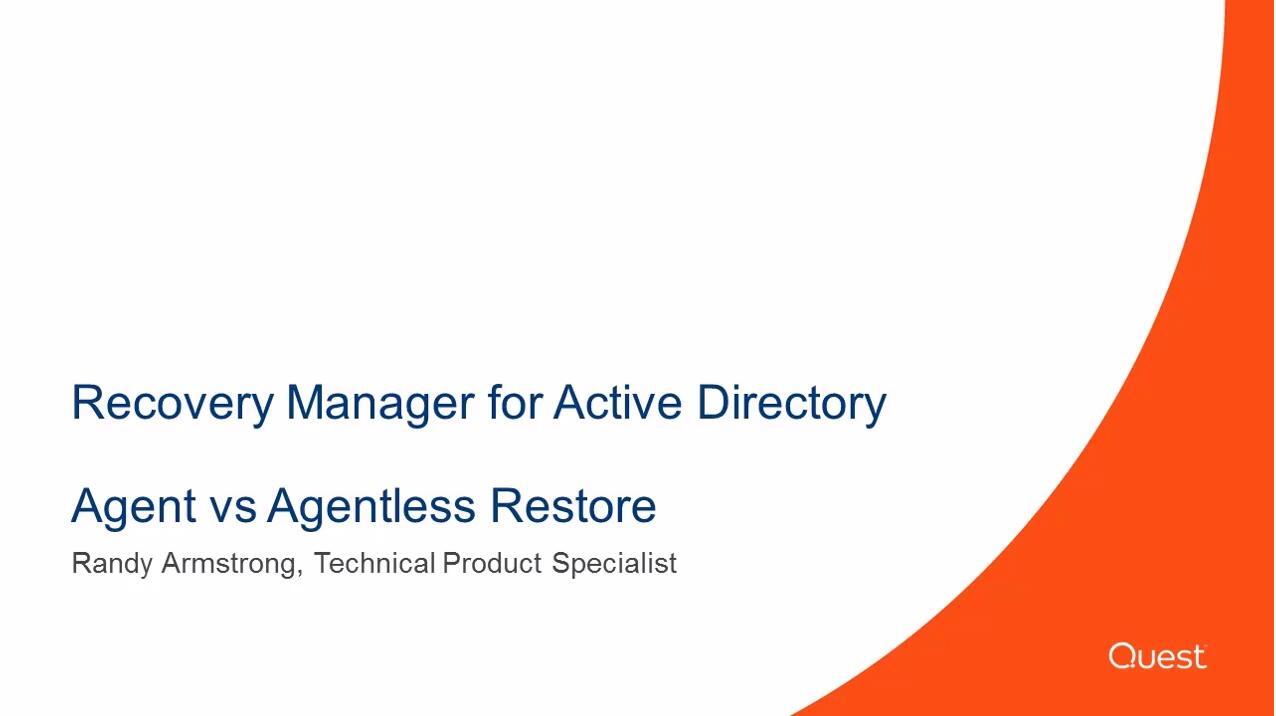 Recovery Manager for Active Directory

Agent vs Agentless Restore

Randy Armstrong, Technical Product Specialist

Quest